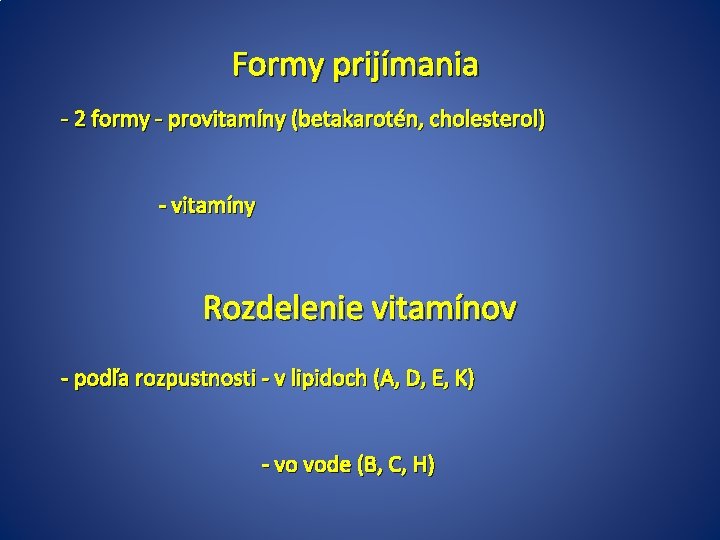 Formy prijímania

- 2 formy - provitamíny (betakarotén, cholesterol)

- vitamíny

Rozdelenie vitamínov

- podľa rozpustnosti - v lipidoch (A, D, E, K)

- vo vode (B, C, H)